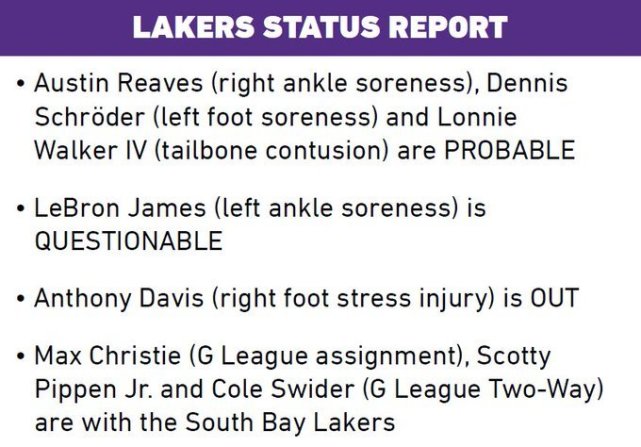 LAKERS STATUS REPORT

• Austin Reaves (right ankle soreness), Dennis Schröder (left foot soreness) and Lonnie Walker IV (tailbone contusion) are PROBABLE

• LeBron James (left ankle soreness) is QUESTIONABLE

• Anthony Davis (right foot stress injury) is OUT

• Max Christie (G League assignment), Scotty Pippen Jr. and Cole Swider (G League Two-Way) are with the South Bay Lakers